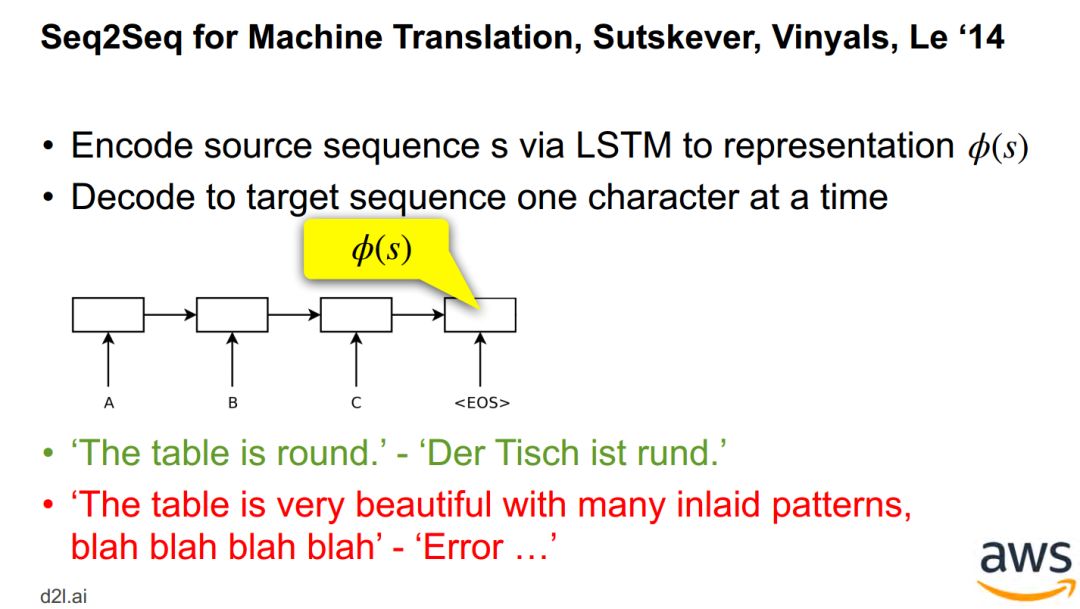 Seq2Seq for Machine Translation, Sutskever, Vinyals, Le ‘14

• Encode source sequence s via LSTM to representation $\phi(s)$
• Decode to target sequence one character at a time

$\phi(s)$

A B C <EOS>

• ‘The table is round.’ - ‘Der Tisch ist rund.’
• ‘The table is very beautiful with many inlaid patterns, blah blah blah blah’ - ‘Error …’

d2l.ai

aws